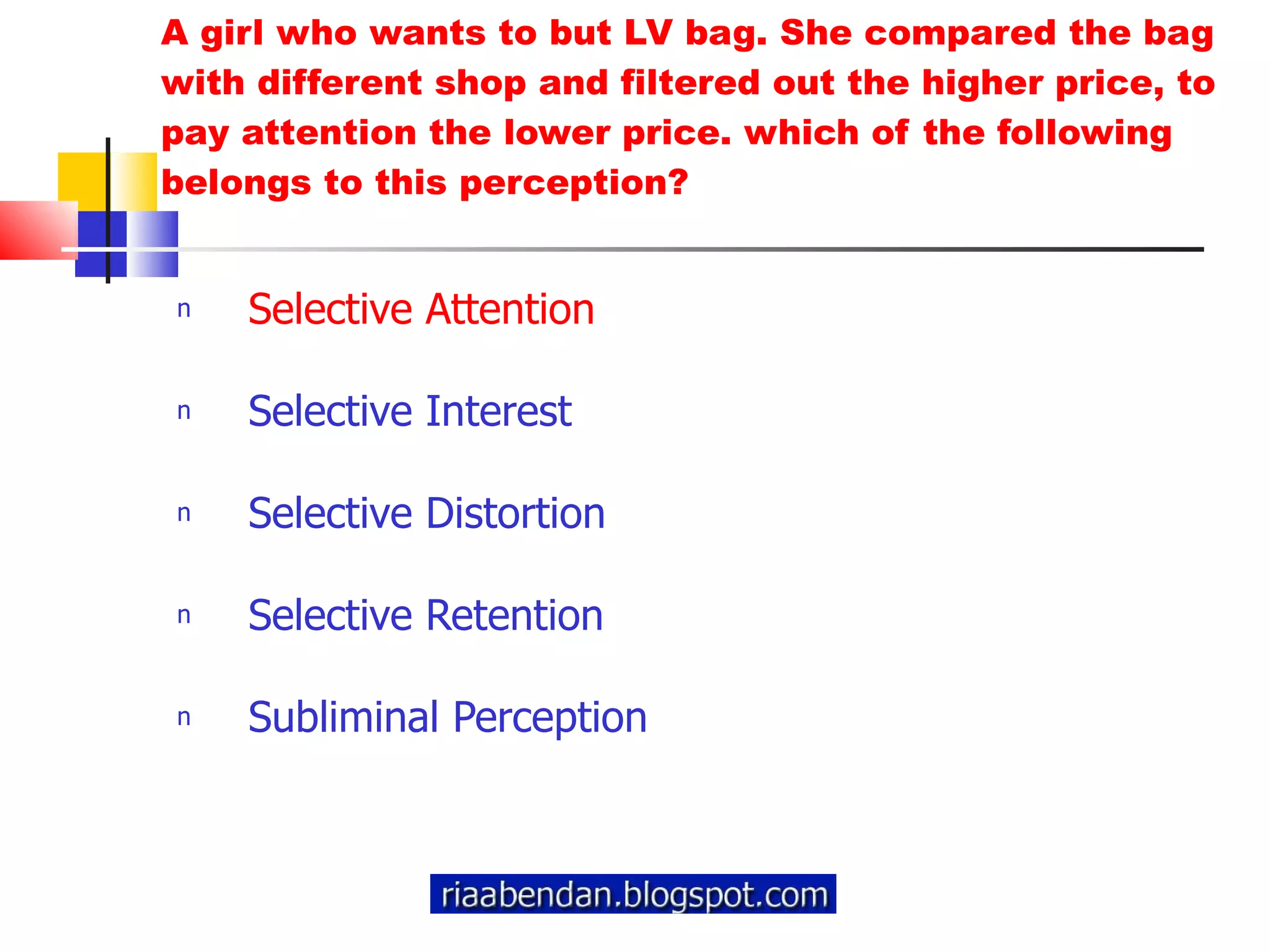 A girl who wants to but LV bag. She compared the bag with different shop and filtered out the higher price, to pay attention the lower price. which of the following belongs to this perception?

n Selective Attention

n Selective Interest

n Selective Distortion

n Selective Retention

n Subliminal Perception

riaabendan.blogspot.com